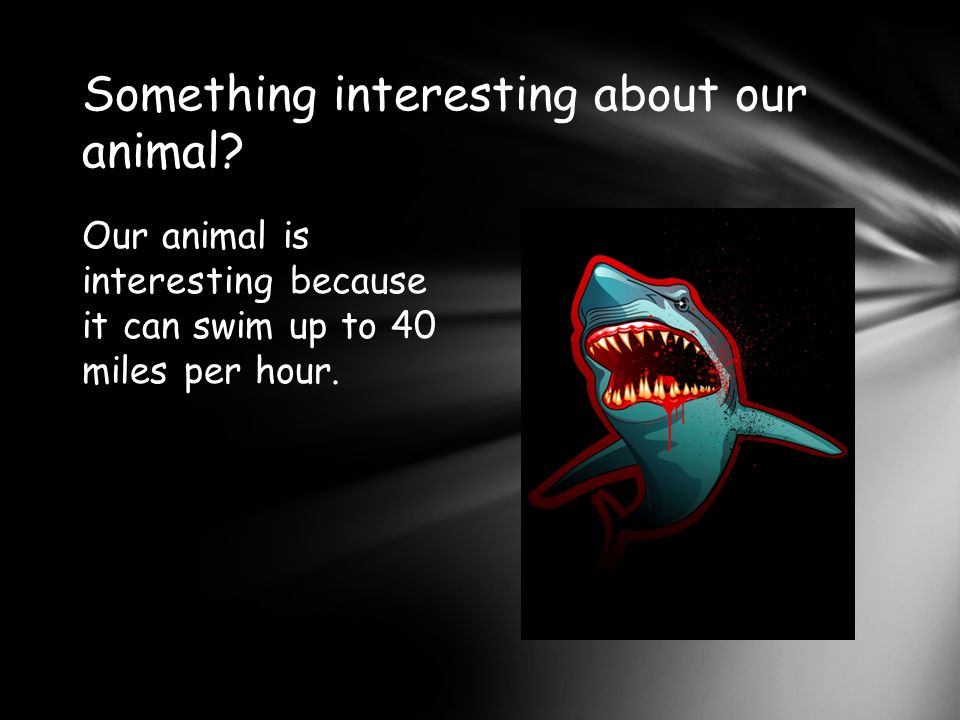 Something interesting about our animal?

Our animal is interesting because it can swim up to 40 miles per hour.